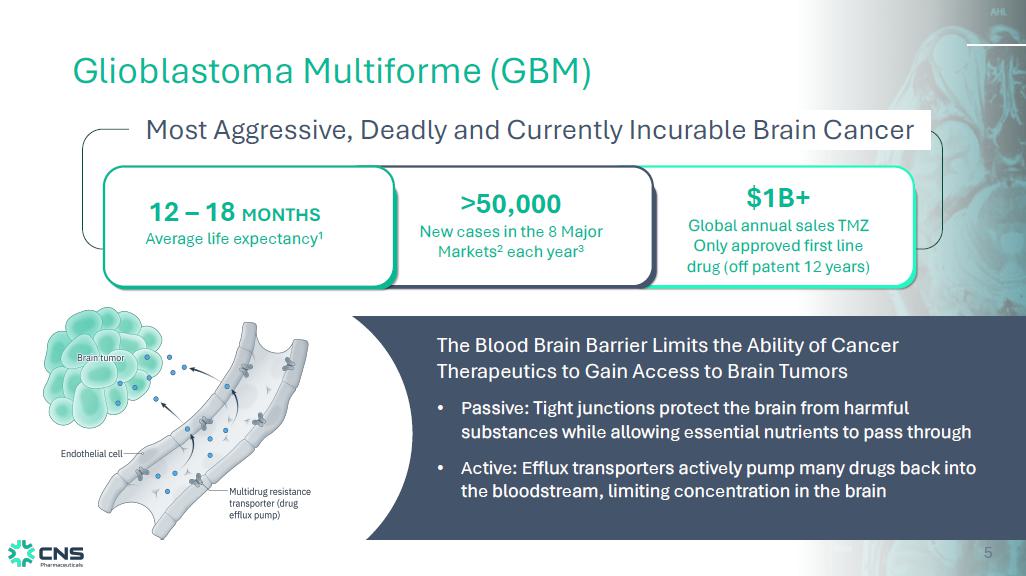 AHL

Glioblastoma Multiforme (GBM)

Most Aggressive, Deadly and Currently Incurable Brain Cancer

12 – 18 MONTHS
Average life expectancy$^1$

>50,000
New cases in the 8 Major Markets$^2$ each year$^3$

$1B+
Global annual sales TMZ
Only approved first line drug (off patent 12 years)

Brain tumor

Endothelial cell

Multidrug resistance transporter (drug efflux pump)

The Blood Brain Barrier Limits the Ability of Cancer Therapeutics to Gain Access to Brain Tumors

• Passive: Tight junctions protect the brain from harmful substances while allowing essential nutrients to pass through

• Active: Efflux transporters actively pump many drugs back into the bloodstream, limiting concentration in the brain

CNS
Pharmaceuticals

5